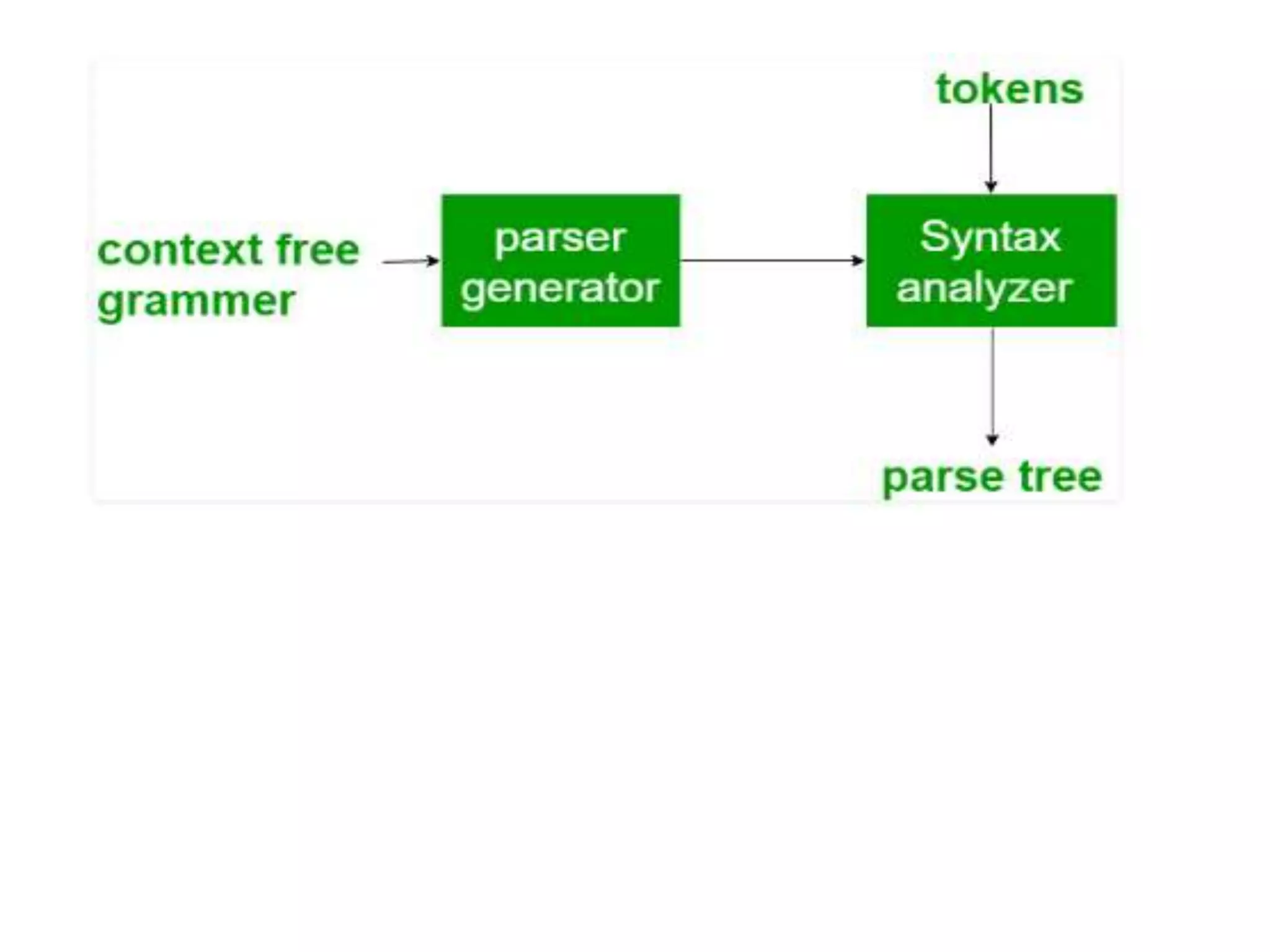 tokens

context free grammer

parser generator

Syntax analyzer

parse tree